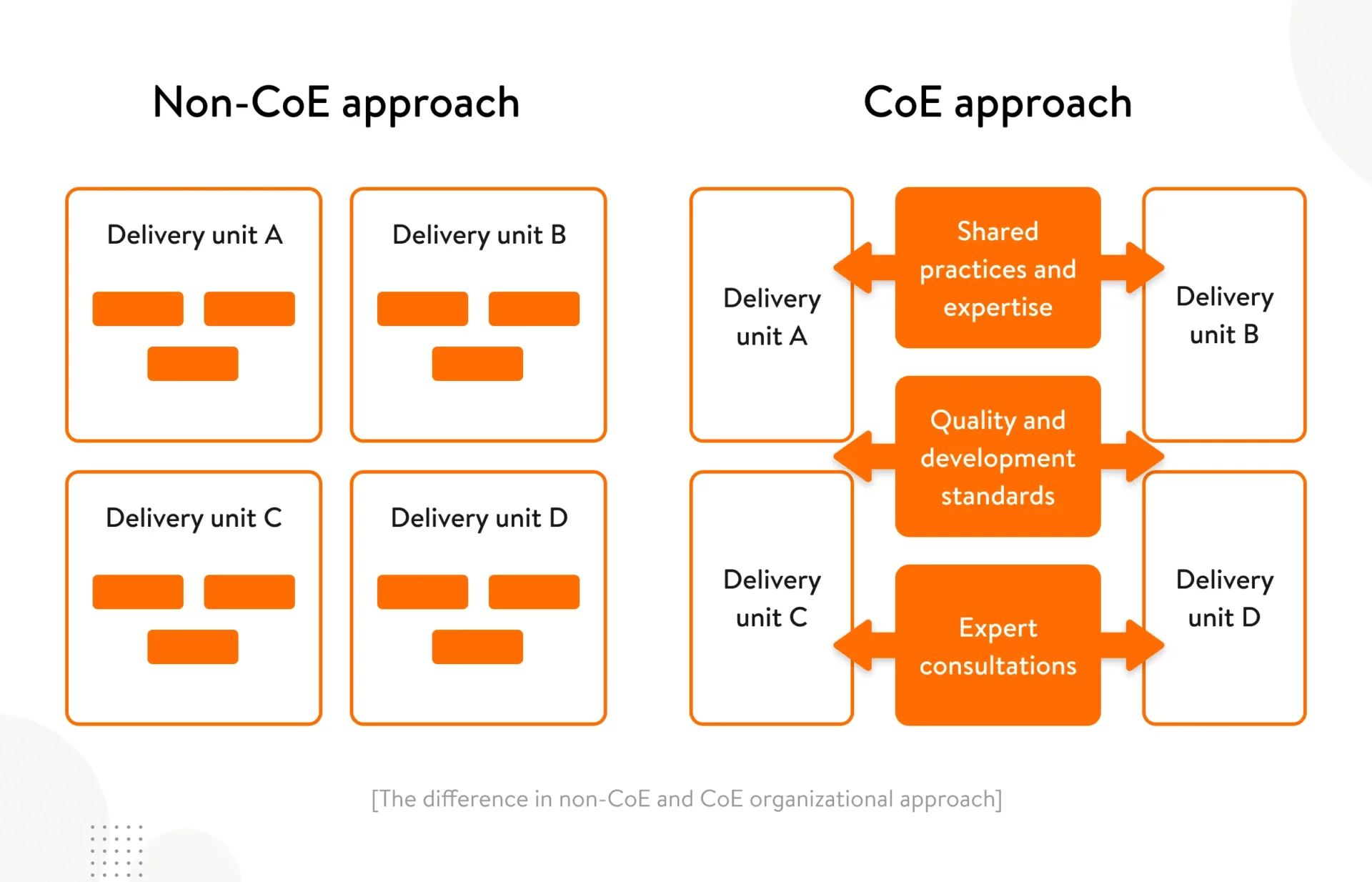 Non-CoE approach

Delivery unit A

Delivery unit B

Delivery unit C

Delivery unit D

CoE approach

Delivery unit A

Shared practices and expertise

Delivery unit B

Quality and development standards

Delivery unit C

Expert consultations

Delivery unit D

[The difference in non-CoE and CoE organizational approach]